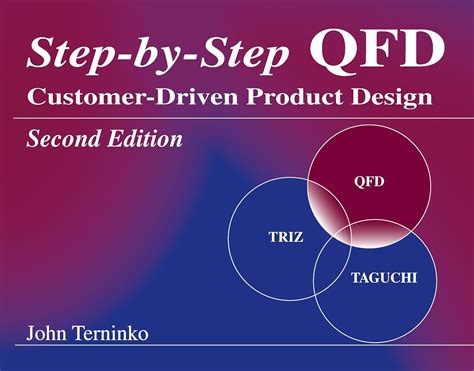 Step-by-Step QFD
Customer-Driven Product Design

Second Edition

QFD

TRIZ

TAGUCHI

John Terninko